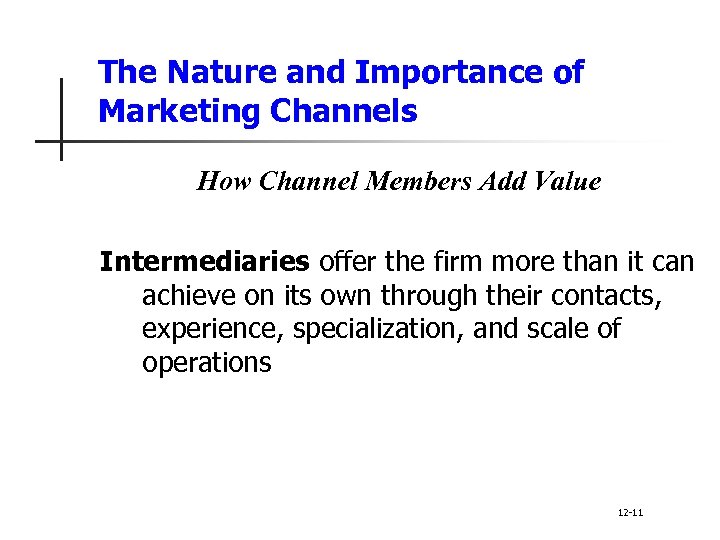 The Nature and Importance of Marketing Channels

How Channel Members Add Value

Intermediaries offer the firm more than it can achieve on its own through their contacts, experience, specialization, and scale of operations

12-11